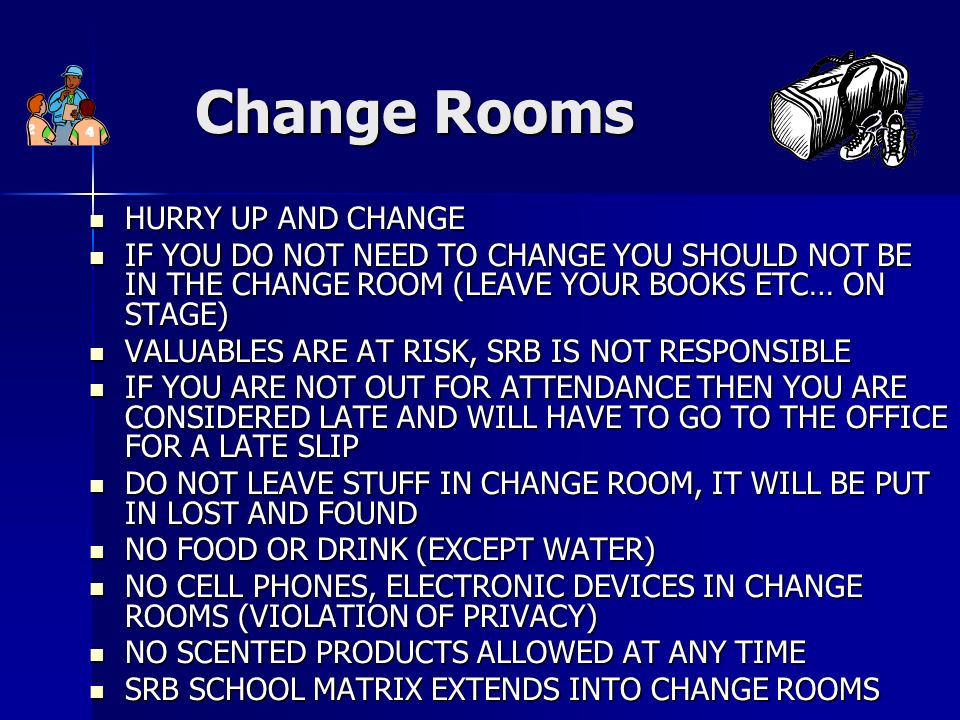 Change Rooms

- HURRY UP AND CHANGE
- IF YOU DO NOT NEED TO CHANGE YOU SHOULD NOT BE IN THE CHANGE ROOM (LEAVE YOUR BOOKS ETC… ON STAGE)
- VALUABLES ARE AT RISK, SRB IS NOT RESPONSIBLE
- IF YOU ARE NOT OUT FOR ATTENDANCE THEN YOU ARE CONSIDERED LATE AND WILL HAVE TO GO TO THE OFFICE FOR A LATE SLIP
- DO NOT LEAVE STUFF IN CHANGE ROOM, IT WILL BE PUT IN LOST AND FOUND
- NO FOOD OR DRINK (EXCEPT WATER)
- NO CELL PHONES, ELECTRONIC DEVICES IN CHANGE ROOMS (VIOLATION OF PRIVACY)
- NO SCENTED PRODUCTS ALLOWED AT ANY TIME
- SRB SCHOOL MATRIX EXTENDS INTO CHANGE ROOMS